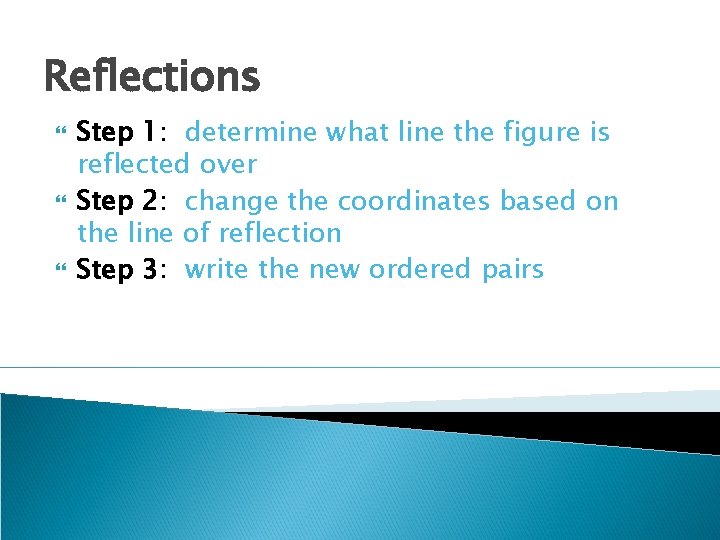 Reflections

Step 1: determine what line the figure is reflected over

Step 2: change the coordinates based on the line of reflection

Step 3: write the new ordered pairs